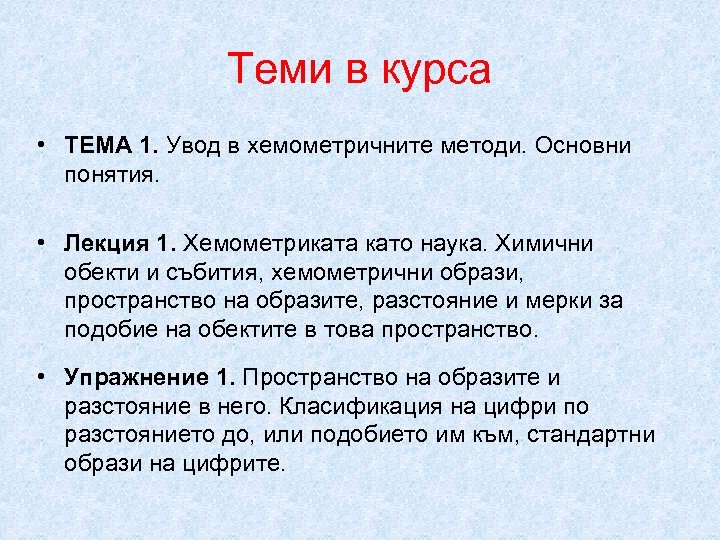 Теми в курса

• ТЕМА 1. Увод в хемометричните методи. Основни понятия.

• Лекция 1. Хемометриката като наука. Химични обекти и събития, хемометрични образи, пространство на образите, разстояние и мерки за подобие на обектите в това пространство.

• Упражнение 1. Пространство на образите и разстояние в него. Класификация на цифри по разстоянието до, или подобието им към, стандартни образи на цифрите.